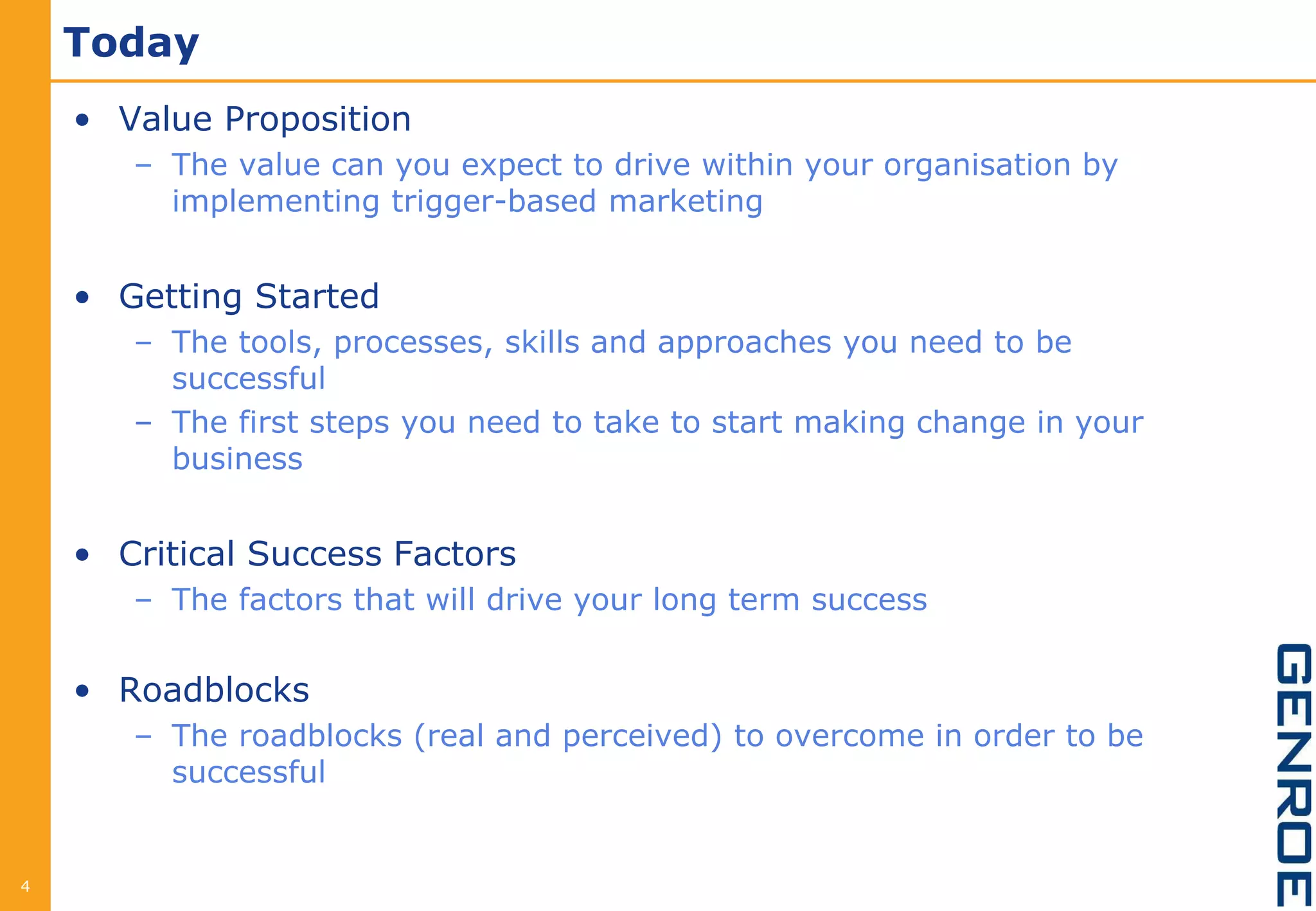 Today

• Value Proposition
  – The value can you expect to drive within your organisation by implementing trigger-based marketing

• Getting Started
  – The tools, processes, skills and approaches you need to be successful
  – The first steps you need to take to start making change in your business

• Critical Success Factors
  – The factors that will drive your long term success

• Roadblocks
  – The roadblocks (real and perceived) to overcome in order to be successful

GENROE

4